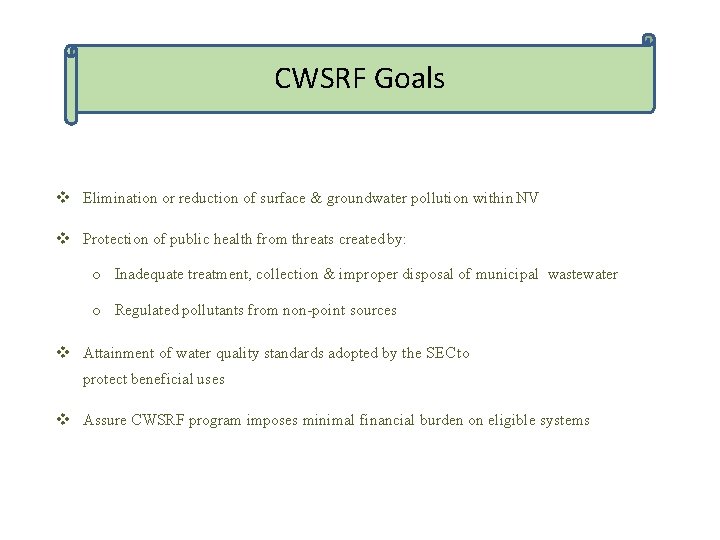 CWSRF Goals

❖ Elimination or reduction of surface & groundwater pollution within NV

❖ Protection of public health from threats created by:

o Inadequate treatment, collection & improper disposal of municipal wastewater

o Regulated pollutants from non-point sources

❖ Attainment of water quality standards adopted by the SEC to protect beneficial uses

❖ Assure CWSRF program imposes minimal financial burden on eligible systems